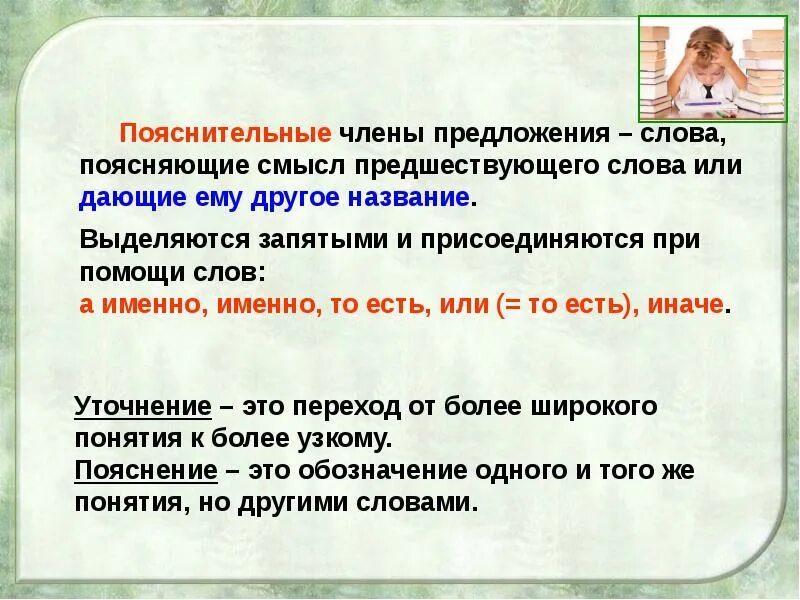 Пояснительные члены предложения – слова, поясняющие смысл предшествующего слова или дающие ему другое название.

Выделяются запятыми и присоединяются при помощи слов:
а именно, именно, то есть, или (= то есть), иначе.

Уточнение – это переход от более широкого понятия к более узкому.
Пояснение – это обозначение одного и того же понятия, но другими словами.